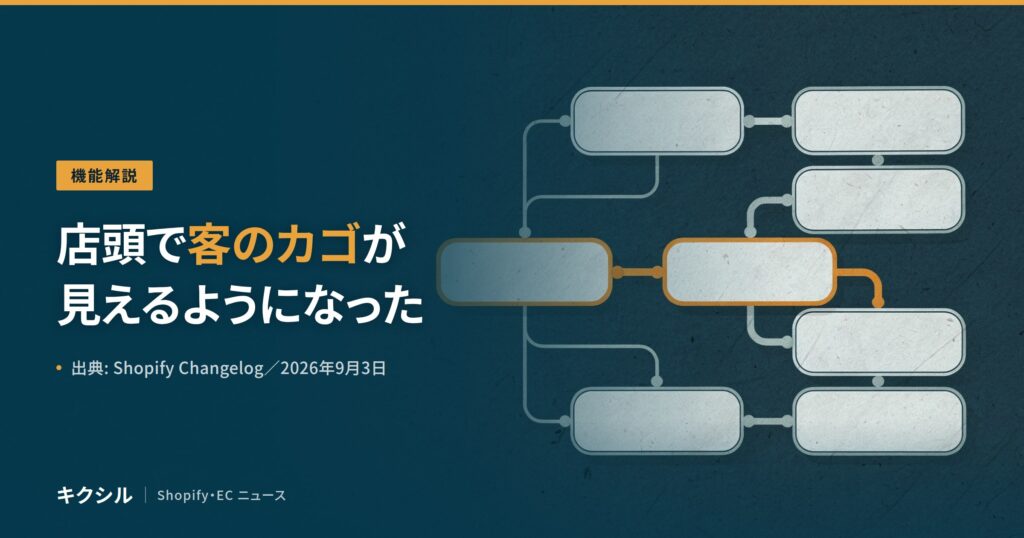 機能解説

店頭で客のカゴが見えるようになった

• 出典: Shopify Changelog／2026年9月3日

キクシル | Shopify・EC ニュース